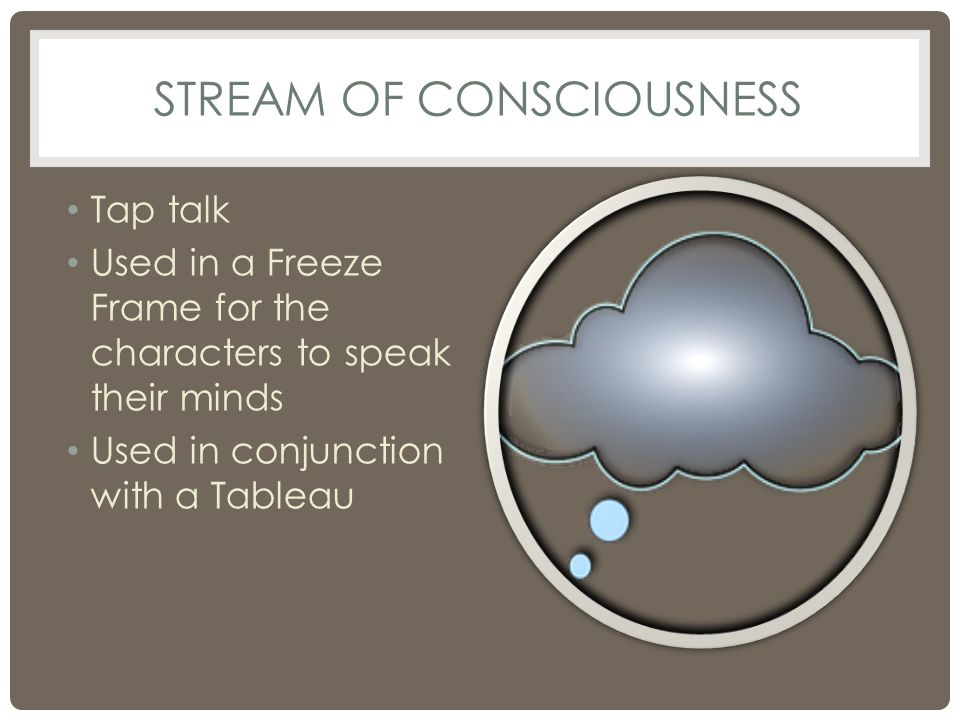 STREAM OF CONSCIOUSNESS

• Tap talk
• Used in a Freeze Frame for the characters to speak their minds
• Used in conjunction with a Tableau